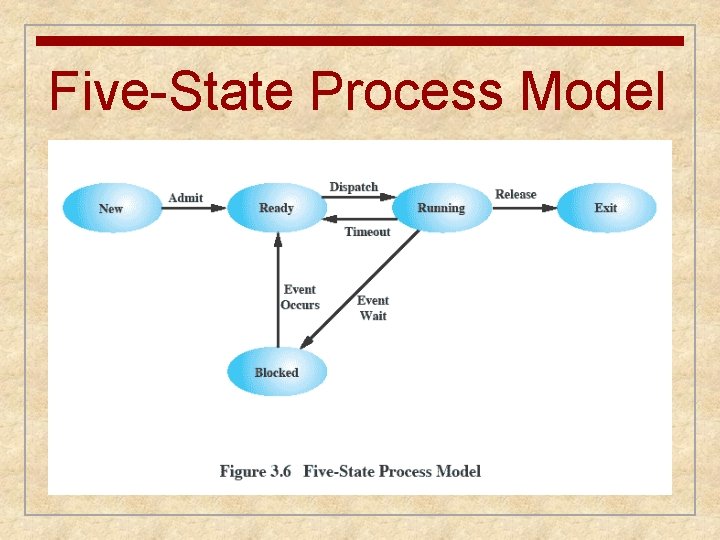 Five-State Process Model

New
Admit
Ready
Dispatch
Timeout
Running
Release
Exit
Event Occurs
Event Wait
Blocked

Figure 3.6 Five-State Process Model